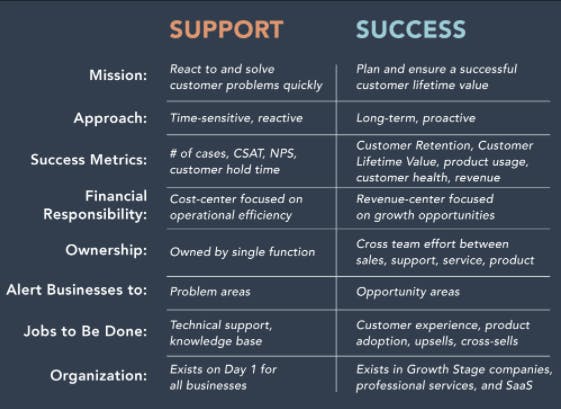 | | SUPPORT | SUCCESS |
|---|---|---|
| Mission: | React to and solve customer problems quickly | Plan and ensure a successful customer lifetime value |
| Approach: | Time-sensitive, reactive | Long-term, proactive |
| Success Metrics: | # of cases, CSAT, NPS, customer hold time | Customer Retention, Customer Lifetime Value, product usage, customer health, revenue |
| Financial Responsibility: | Cost-center focused on operational efficiency | Revenue-center focused on growth opportunities |
| Ownership: | Owned by single function | Cross team effort between sales, support, service, product |
| Alert Businesses to: | Problem areas | Opportunity areas |
| Jobs to Be Done: | Technical support, knowledge base | Customer experience, product adoption, upsells, cross-sells |
| Organization: | Exists on Day 1 for all businesses | Exists in Growth Stage companies, professional services, and SaaS |